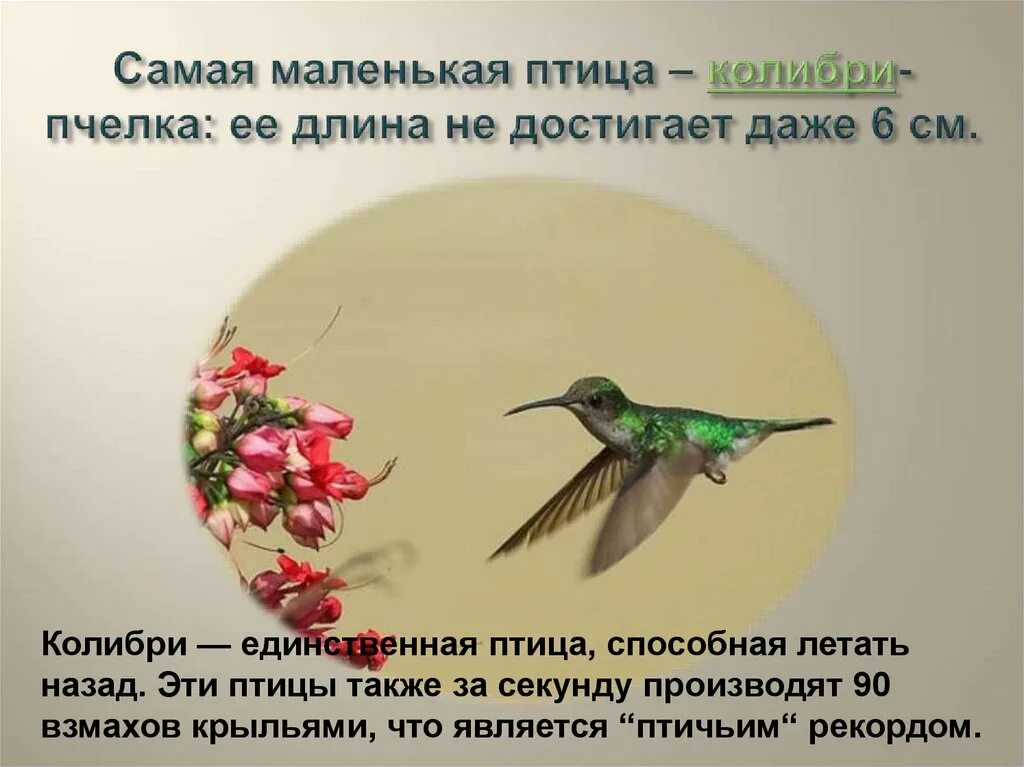 Самая маленькая птица – колибри-пчелка: ее длина не достигает даже 6 см.

Колибри — единственная птица, способная летать назад. Эти птицы также за секунду производят 90 взмахов крыльями, что является “птичьим“ рекордом.